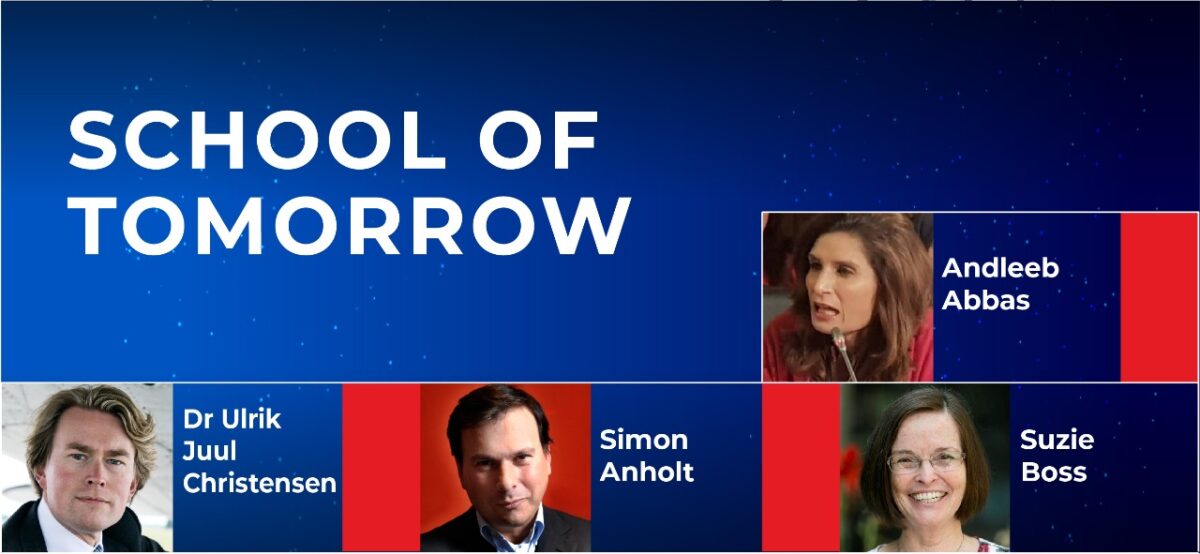 SCHOOL OF TOMORROW

Andleeb Abbas

Dr Ulrik Juul Christensen

Simon Anholt

Suzie Boss